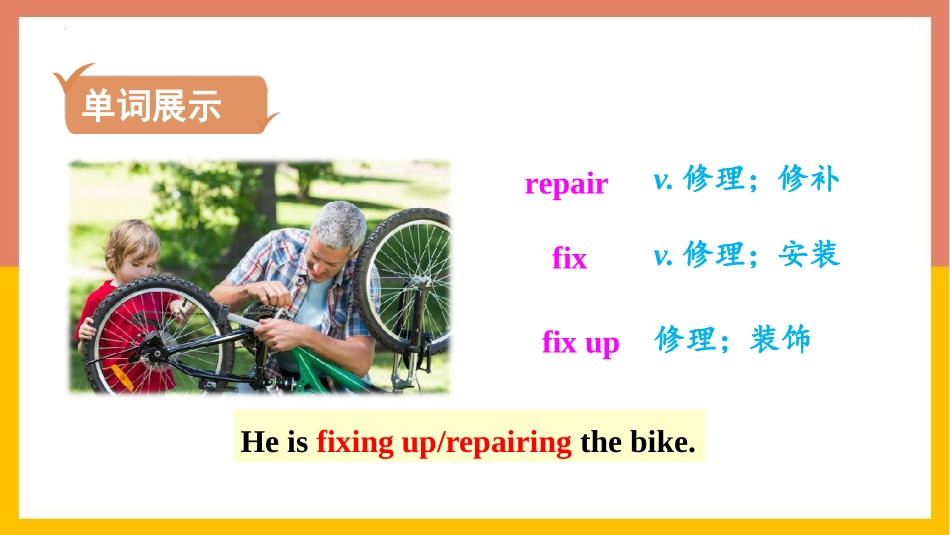 单词展示

repair v. 修理；修补

fix v. 修理；安装

fix up 修理；装饰

He is fixing up/repairing the bike.